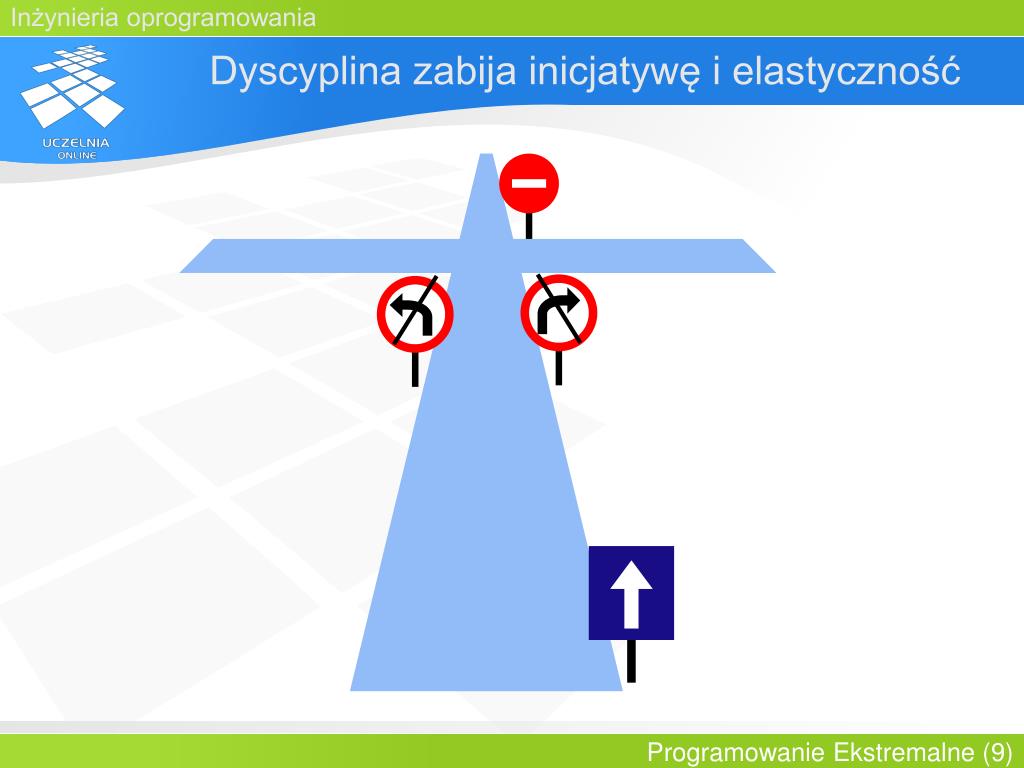 Inżynieria oprogramowania

UCZELNIA ONLINE

Dyscyplina zabija inicjatywę i elastyczność

Programowanie Ekstremalne (9)